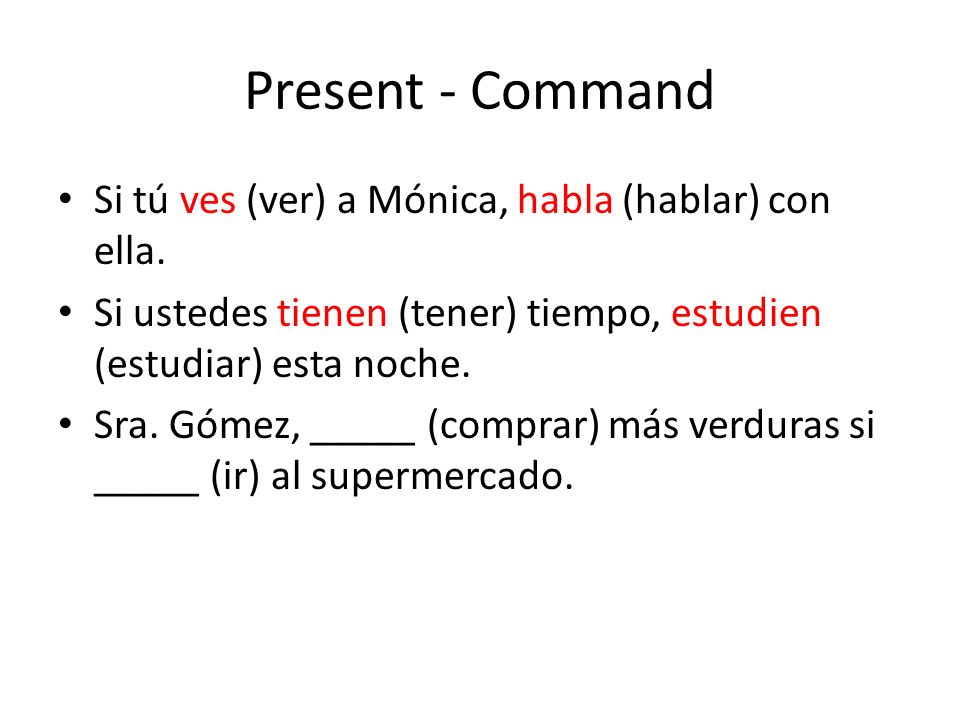 Present - Command

• Si tú ves (ver) a Mónica, habla (hablar) con ella.
• Si ustedes tienen (tener) tiempo, estudien (estudiar) esta noche.
• Sra. Gómez, _____ (comprar) más verduras si _____ (ir) al supermercado.